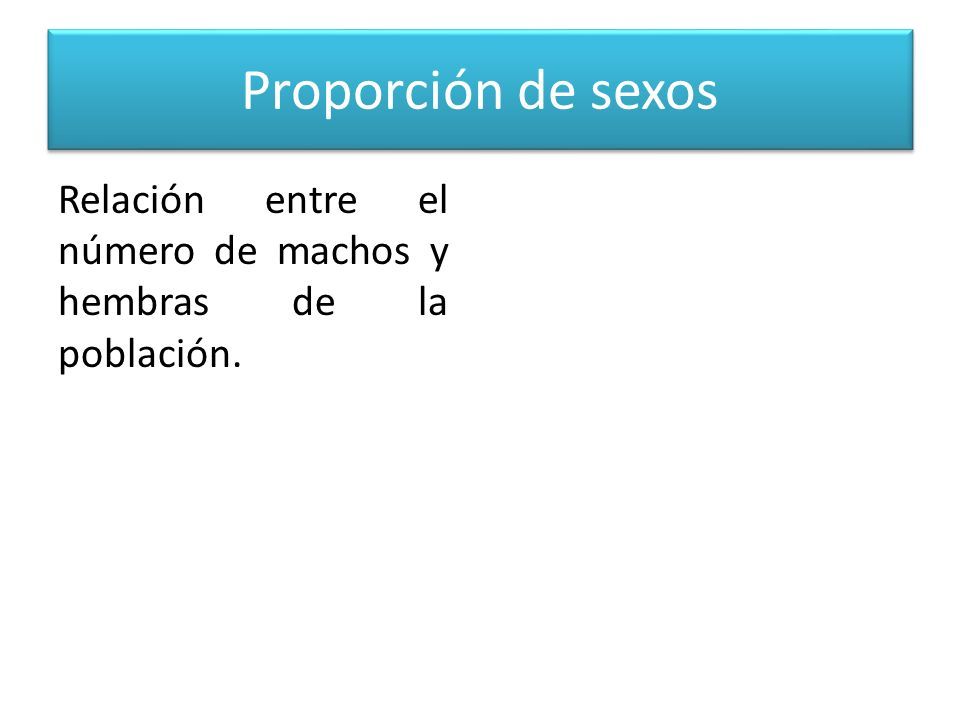 Proporción de sexos

Relación entre el número de machos y hembras de la población.